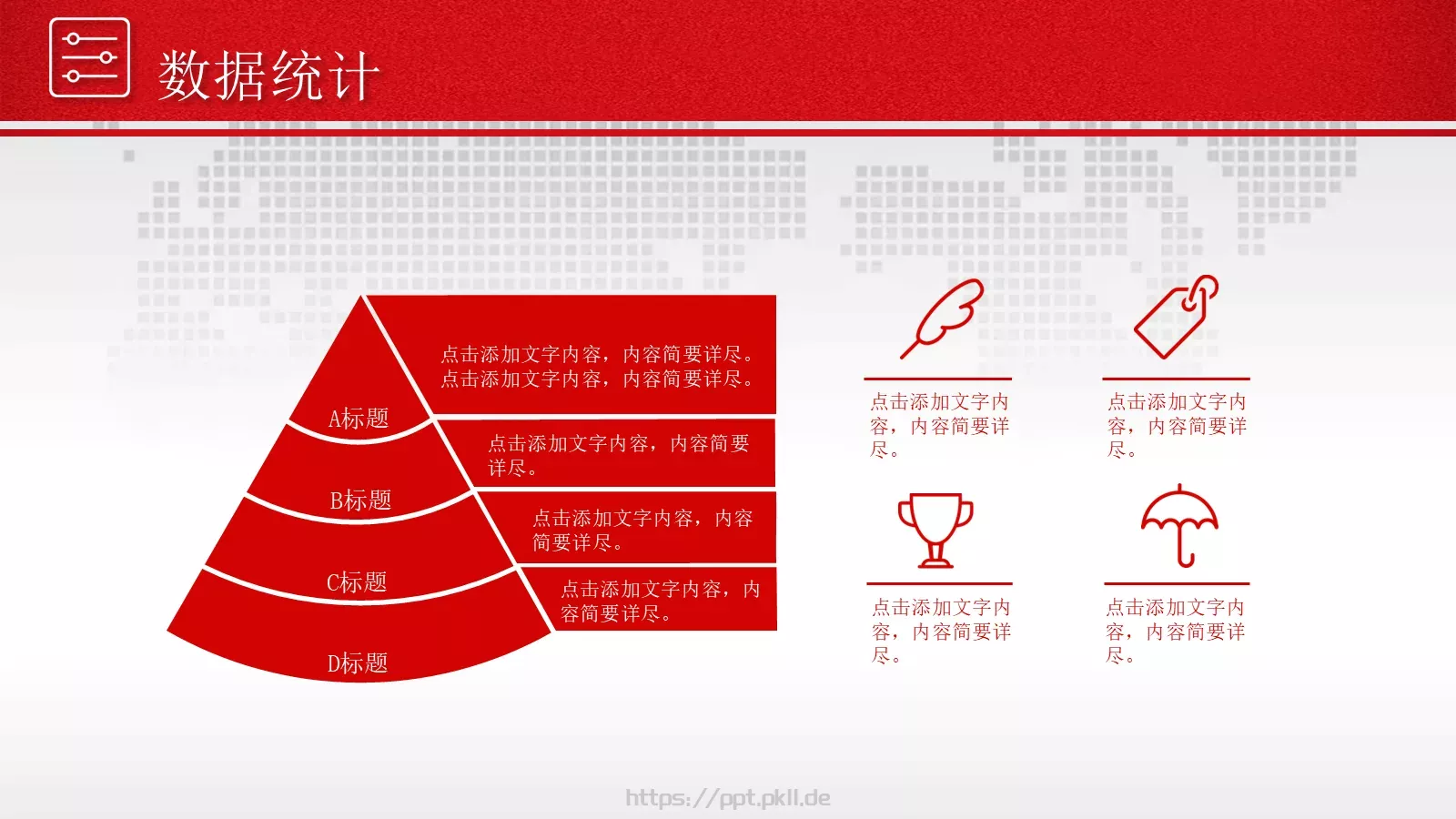 数据统计

A标题

点击添加文字内容，内容简要详尽。点击添加文字内容，内容简要详尽。

B标题

点击添加文字内容，内容简要详尽。

C标题

点击添加文字内容，内容简要详尽。

D标题

点击添加文字内容，内容简要详尽。

点击添加文字内容，内容简要详尽。

点击添加文字内容，内容简要详尽。

点击添加文字内容，内容简要详尽。

点击添加文字内容，内容简要详尽。

https://ppt.pkll.de